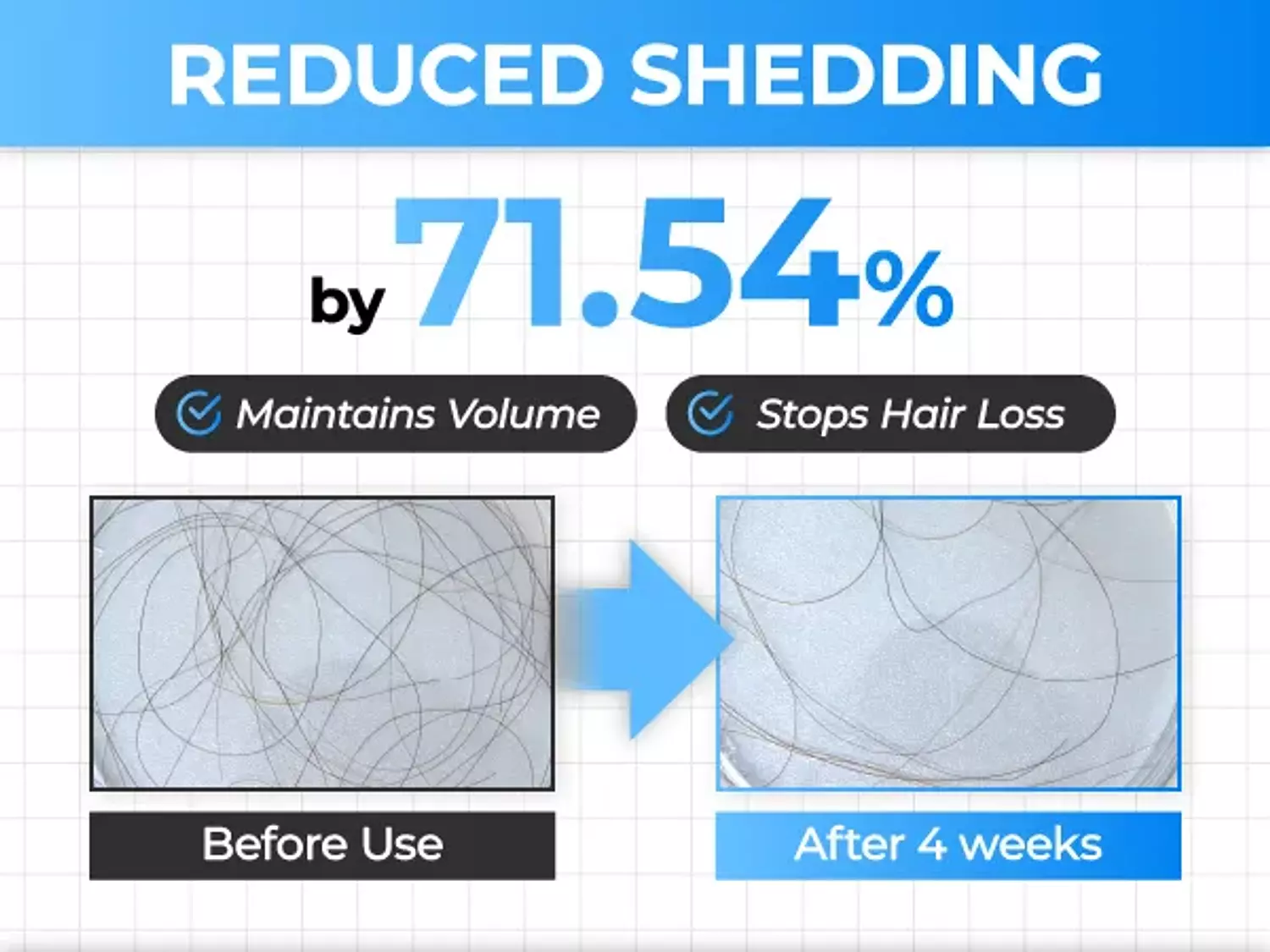 REDUCED SHEDDING

by 71.54%

Maintains Volume

Stops Hair Loss

Before Use

After 4 weeks